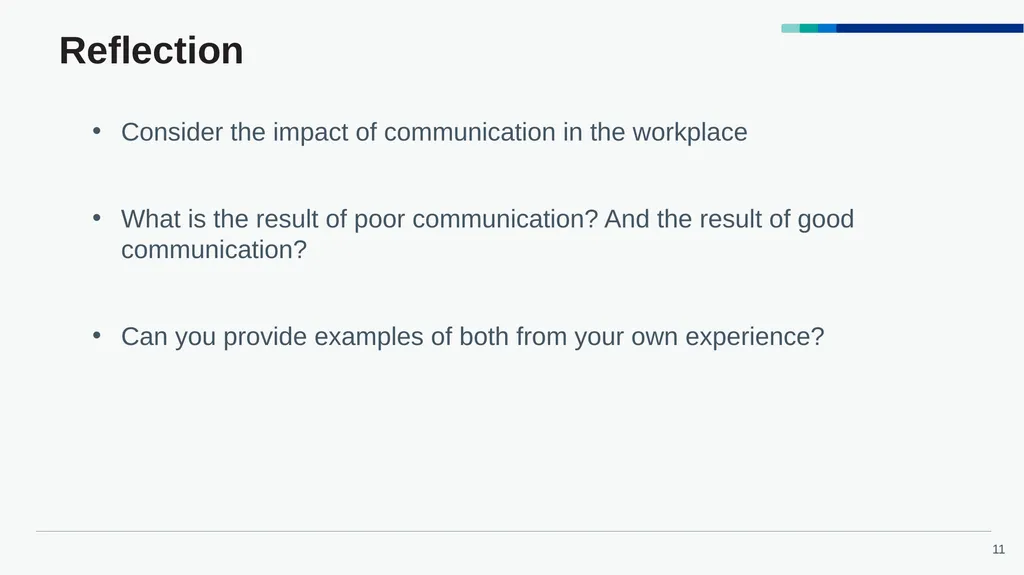 Reflection

• Consider the impact of communication in the workplace

• What is the result of poor communication? And the result of good communication?

• Can you provide examples of both from your own experience?

11